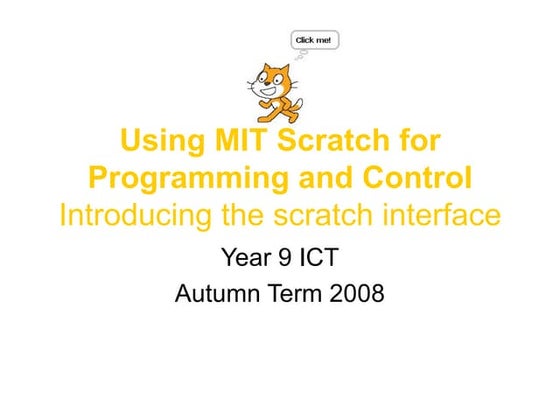 Click me!

Using MIT Scratch for Programming and Control
Introducing the scratch interface

Year 9 ICT
Autumn Term 2008